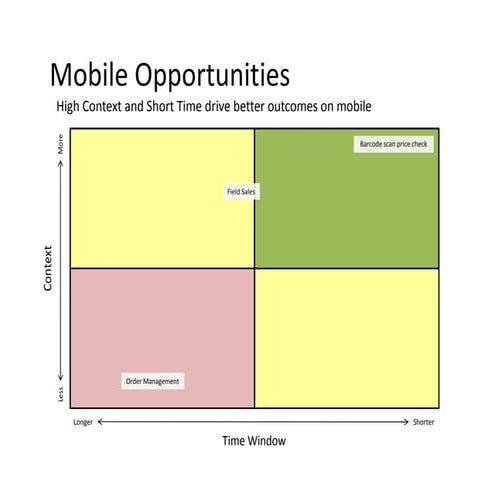 Mobile Opportunities

High Context and Short Time drive better outcomes on mobile

More

Context

Less

Barcode scan price check

Field Sales

Order Management

Longer

Shorter

Time Window